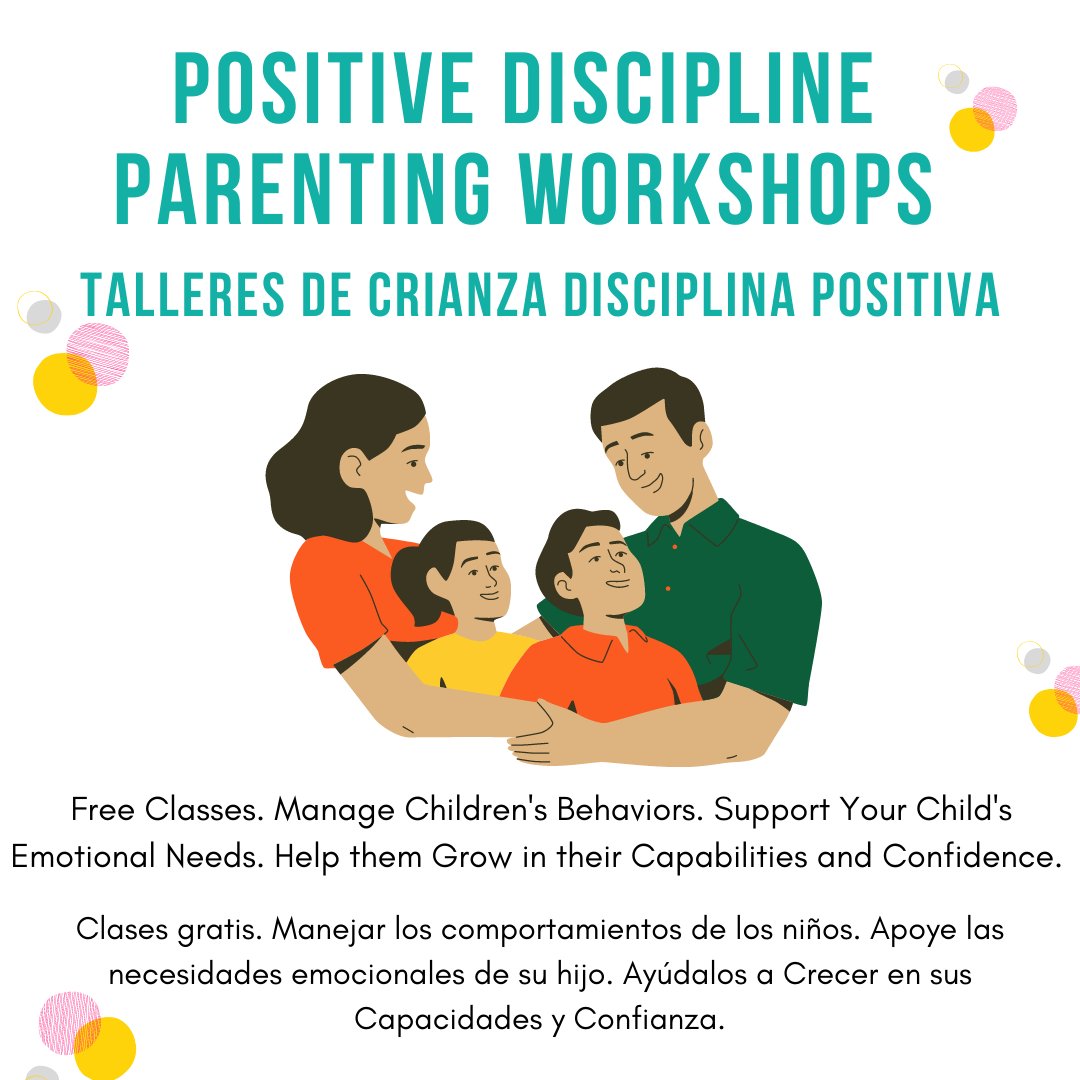 POSITIVE DISCIPLINE PARENTING WORKSHOPS

TALLERES DE CRIANZA DISCIPLINA POSITIVA

Free Classes. Manage Children's Behaviors. Support Your Child's Emotional Needs. Help them Grow in their Capabilities and Confidence.

Clases gratis. Manejar los comportamientos de los niños. Apoye las necesidades emocionales de su hijo. Ayúdalos a Crecer en sus Capacidades y Confianza.